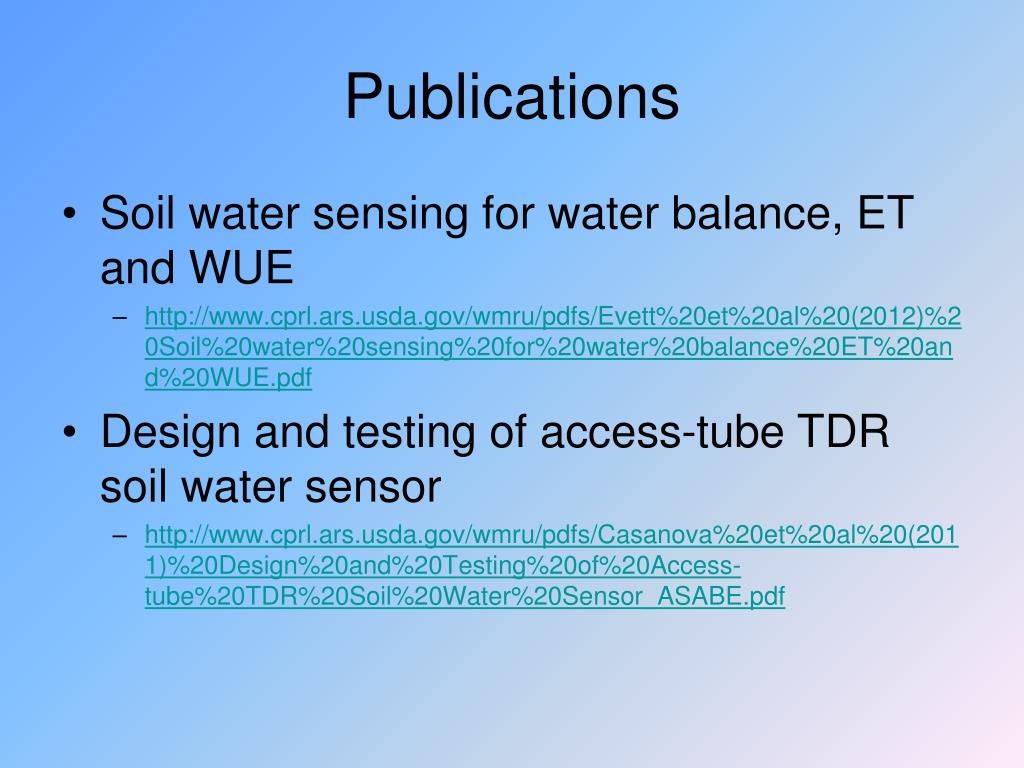 Publications

• Soil water sensing for water balance, ET and WUE

– http://www.cprl.ars.usda.gov/wmru/pdfs/Evett%20et%20al%20(2012)%20Soil%20water%20sensing%20for%20water%20balance%20ET%20and%20WUE.pdf

• Design and testing of access-tube TDR soil water sensor

– http://www.cprl.ars.usda.gov/wmru/pdfs/Casanova%20et%20al%20(2011)%20Design%20and%20Testing%20of%20Access-tube%20TDR%20Soil%20Water%20Sensor_ASABE.pdf